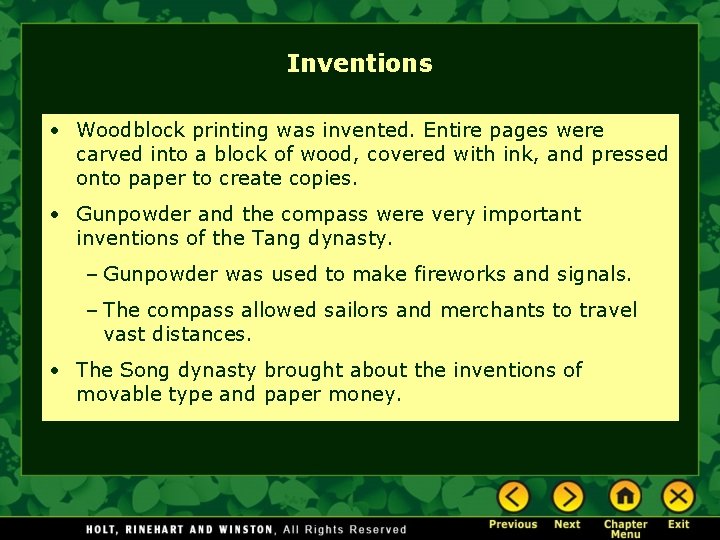 Inventions

• Woodblock printing was invented. Entire pages were carved into a block of wood, covered with ink, and pressed onto paper to create copies.

• Gunpowder and the compass were very important inventions of the Tang dynasty.

– Gunpowder was used to make fireworks and signals.

– The compass allowed sailors and merchants to travel vast distances.

• The Song dynasty brought about the inventions of movable type and paper money.

HOLT, RINEHART AND WINSTON, All Rights Reserved

Previous Next Chapter Menu Exit